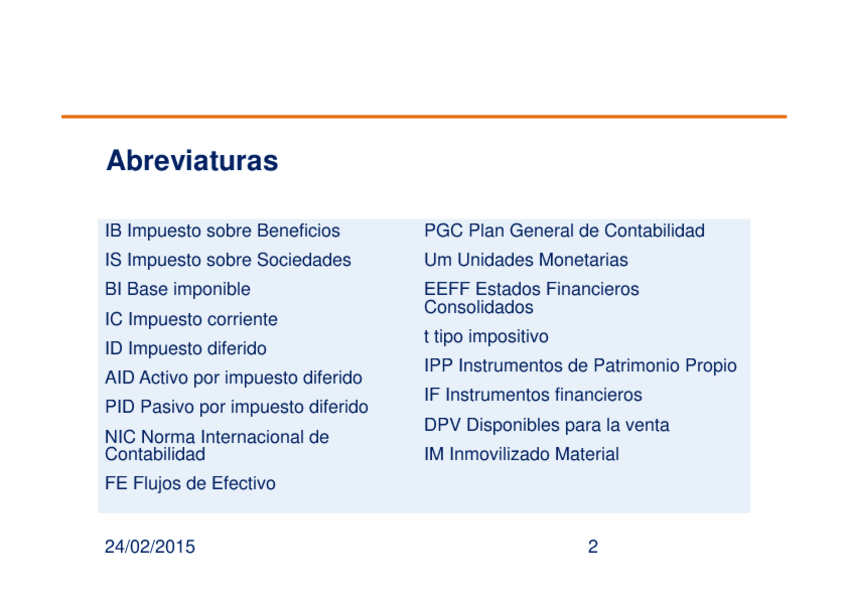 Abreviaturas

IB Impuesto sobre Beneficios

IS Impuesto sobre Sociedades

BI Base imponible

IC Impuesto corriente

ID Impuesto diferido

AID Activo por impuesto diferido

PID Pasivo por impuesto diferido

NIC Norma Internacional de Contabilidad

FE Flujos de Efectivo

PGC Plan General de Contabilidad

Um Unidades Monetarias

EEFF Estados Financieros Consolidados

t tipo impositivo

IPP Instrumentos de Patrimonio Propio

IF Instrumentos financieros

DPV Disponibles para la venta

IM Inmovilizado Material

24/02/2015

2